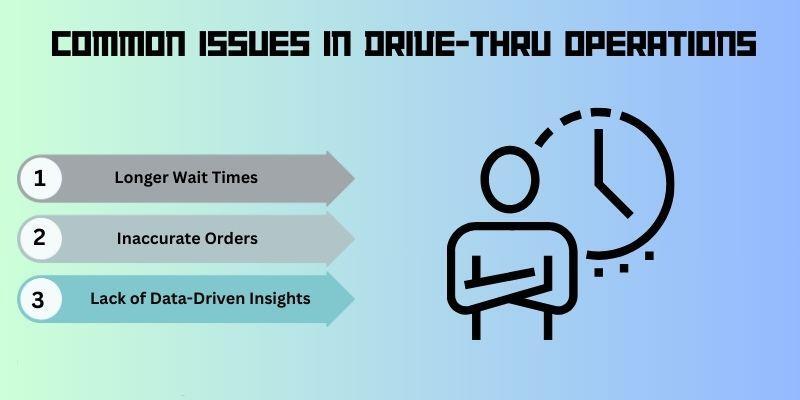 COMMON ISSUES IN DRIVE-THRU OPERATIONS

1 Longer Wait Times

2 Inaccurate Orders

3 Lack of Data-Driven Insights